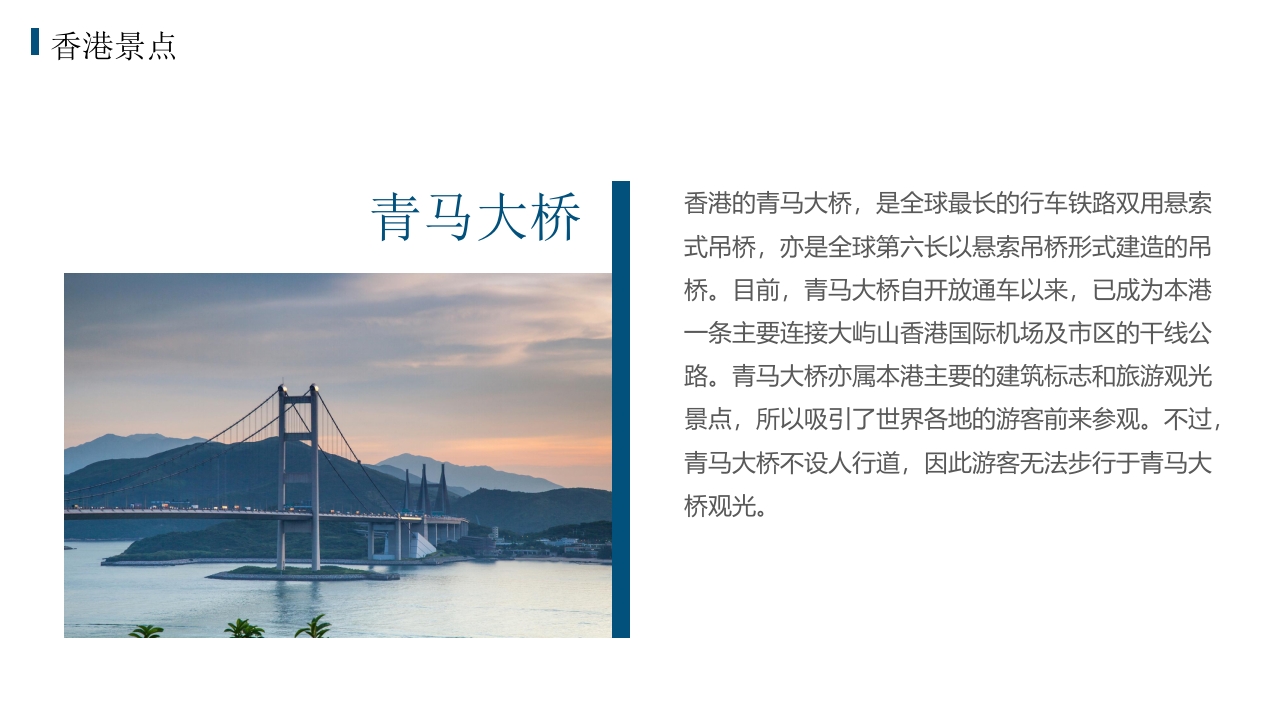 香港景点

青马大桥

香港的青马大桥，是全球最长的行车铁路双用悬索式吊桥，亦是全球第六长以悬索吊桥形式建造的吊桥。目前，青马大桥自开放通车以来，已成为本港一条主要连接大屿山香港国际机场及市区的干线公路。青马大桥亦属本港主要的建筑标志和旅游观光景点，所以吸引了世界各地的游客前来参观。不过，青马大桥不设人行道，因此游客无法步行于青马大桥观光。